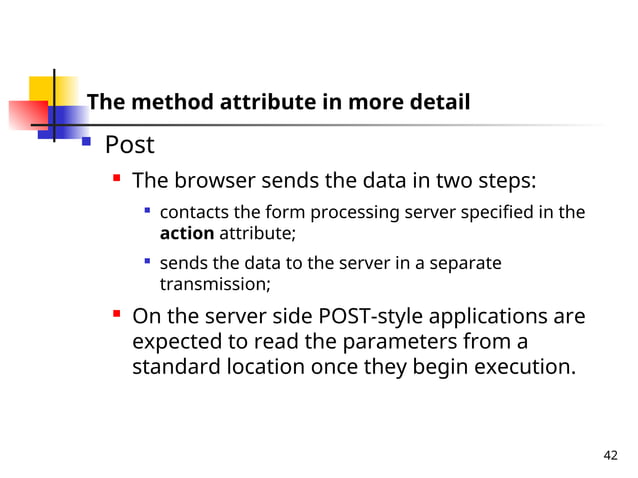 The method attribute in more detail

Post

The browser sends the data in two steps:

contacts the form processing server specified in the action attribute;

sends the data to the server in a separate transmission;

On the server side POST-style applications are expected to read the parameters from a standard location once they begin execution.

42